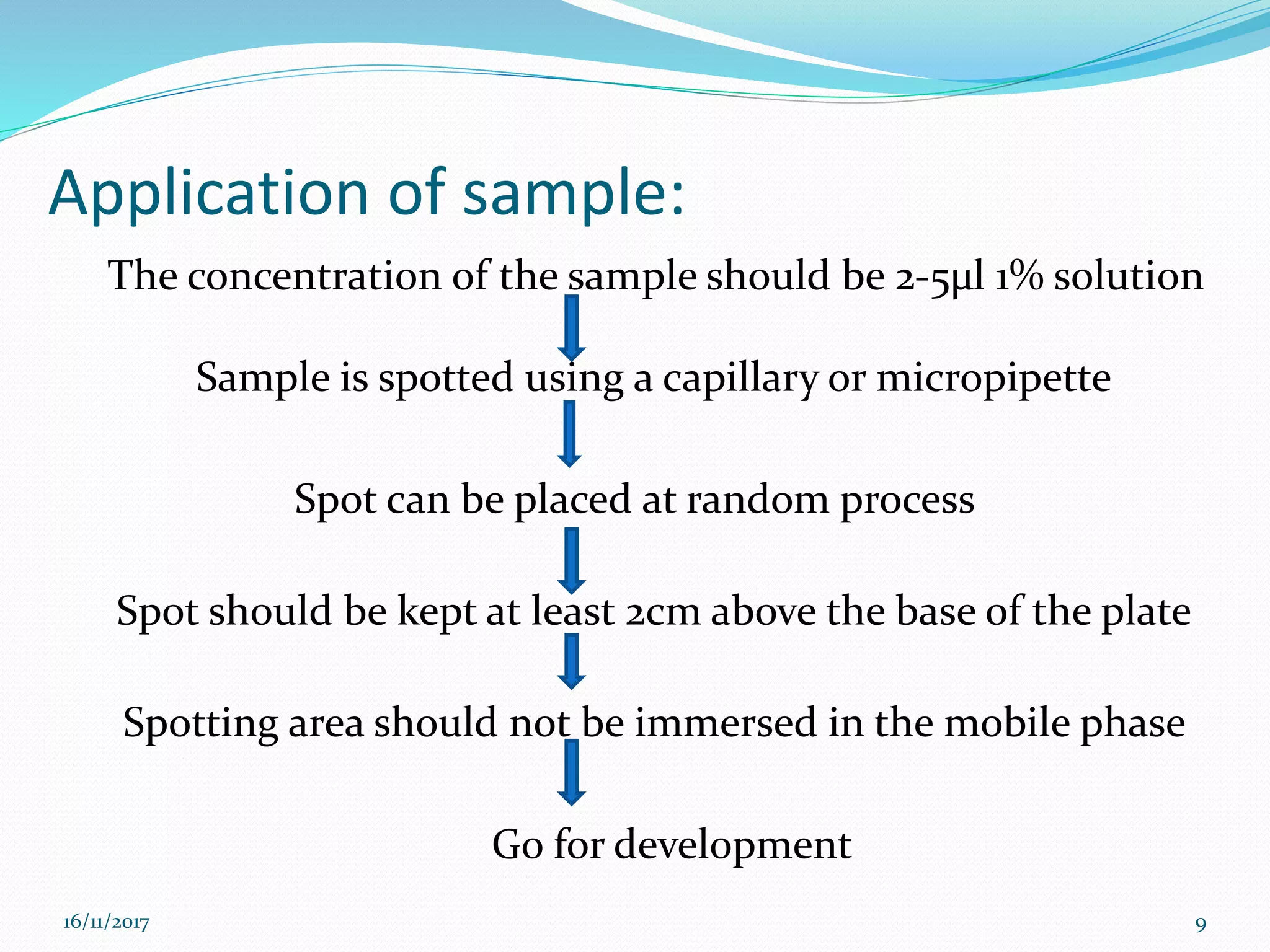 Application of sample:

The concentration of the sample should be 2-5µl 1% solution

Sample is spotted using a capillary or micropipette

Spot can be placed at random process

Spot should be kept at least 2cm above the base of the plate

Spotting area should not be immersed in the mobile phase

Go for development

16/11/2017

9